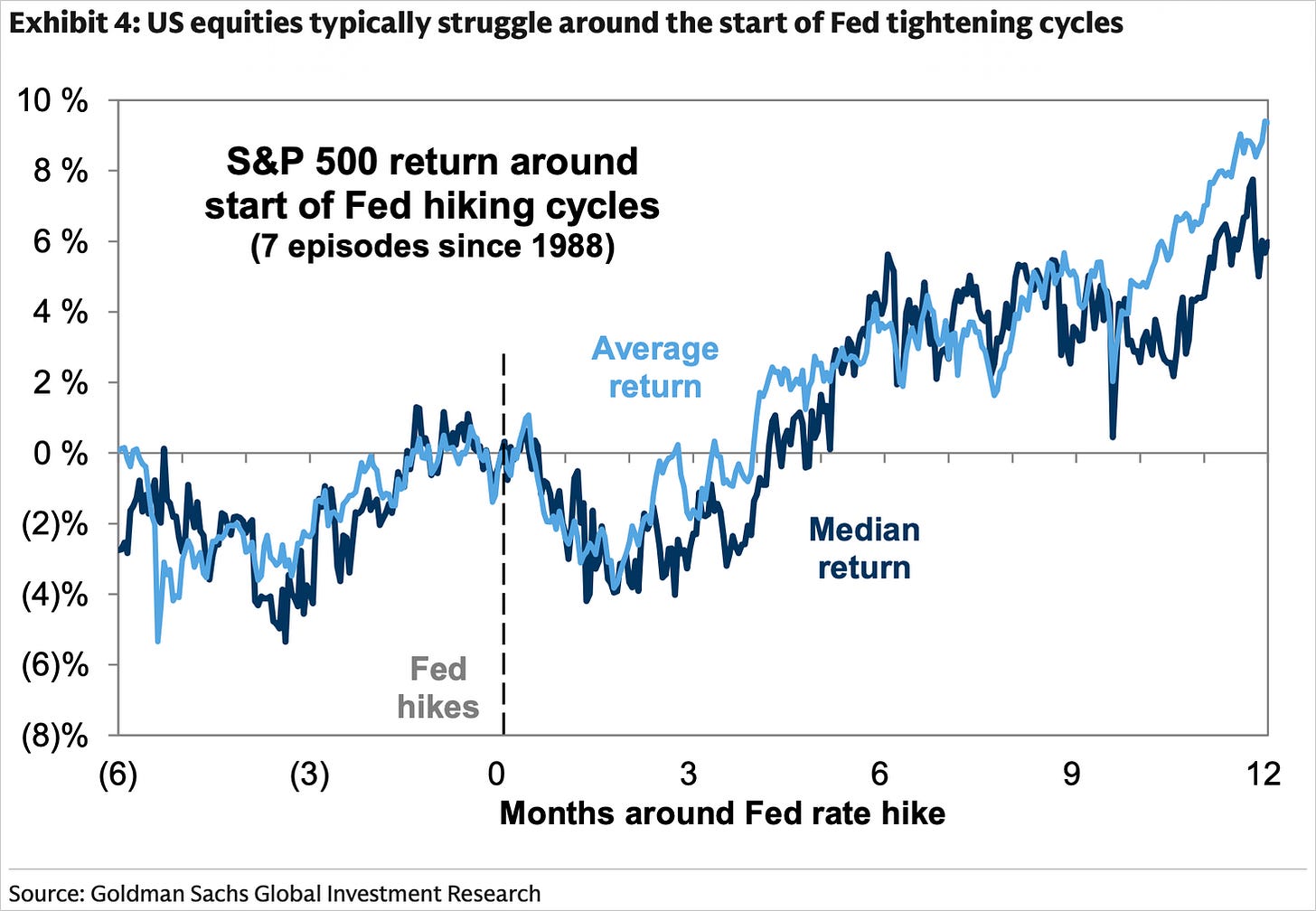 Exhibit 4: US equities typically struggle around the start of Fed tightening cycles

10 %
8 %
6 %
4 %
2 %
0 %
(2)%
(4)%
(6)%
(8)%

S&P 500 return around start of Fed hiking cycles
(7 episodes since 1988)

Average return

Median return

Fed hikes

(6) (3) 0 3 6 9 12

Months around Fed rate hike

Source: Goldman Sachs Global Investment Research